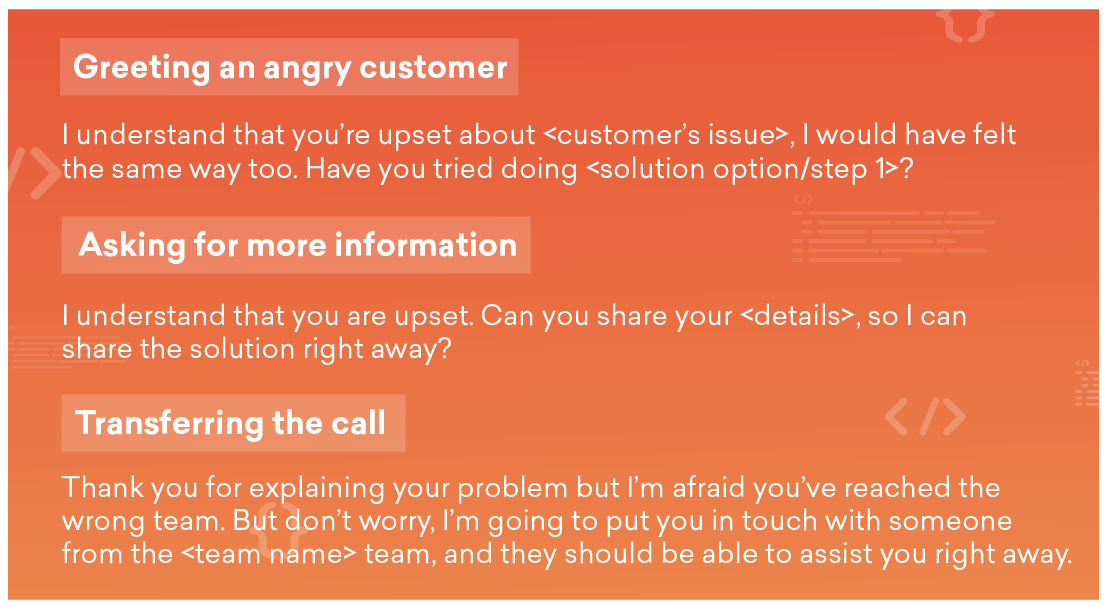 Greeting an angry customer

I understand that you're upset about <customer's issue>, I would have felt the same way too. Have you tried doing <solution option/step 1>?

Asking for more information

I understand that you are upset. Can you share your <details>, so I can share the solution right away?

Transferring the call

Thank you for explaining your problem but I'm afraid you've reached the wrong team. But don't worry, I'm going to put you in touch with someone from the <team name> team, and they should be able to assist you right away.